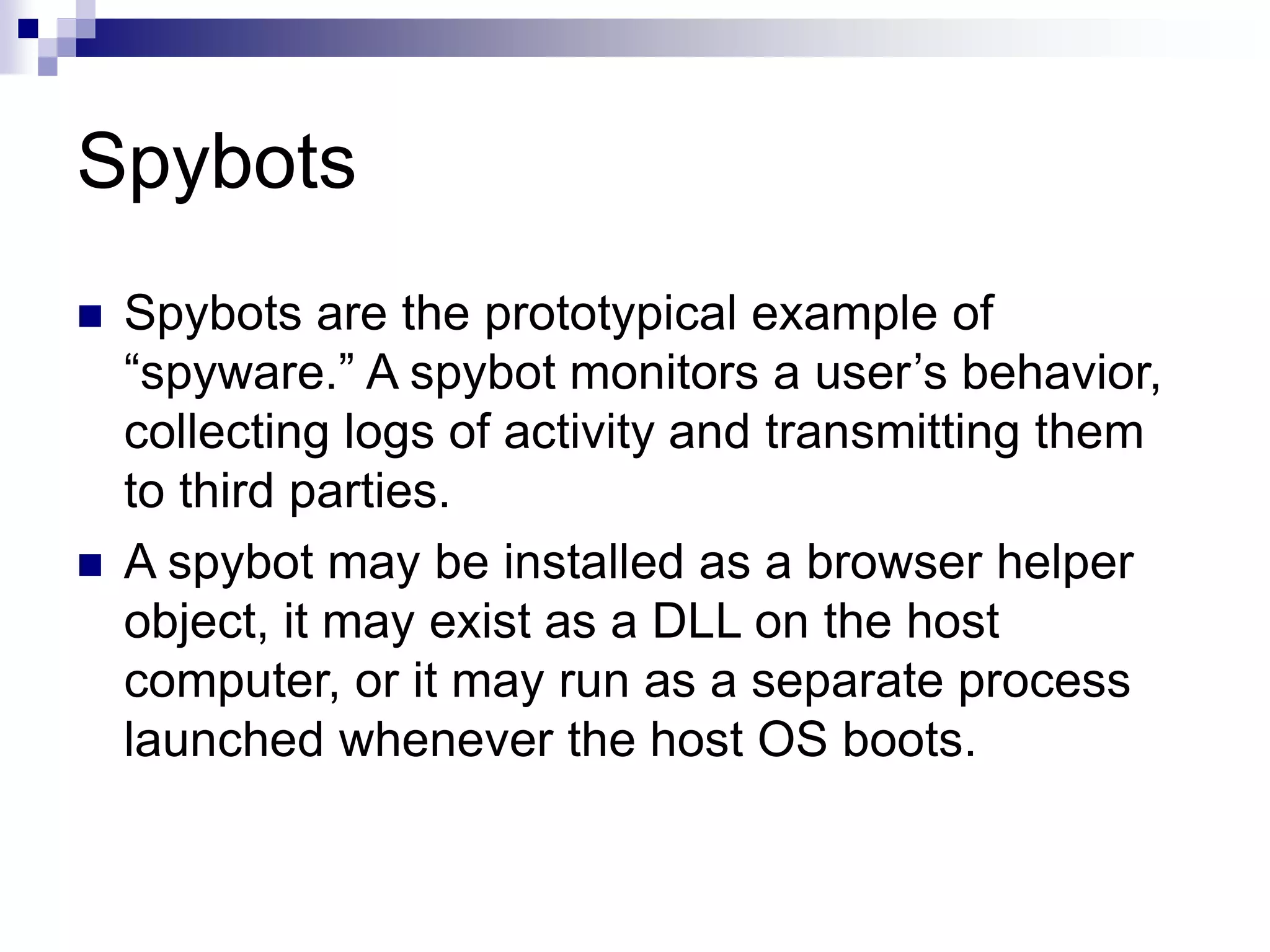 Spybots

■ Spybots are the prototypical example of “spyware.” A spybot monitors a user’s behavior, collecting logs of activity and transmitting them to third parties.

■ A spybot may be installed as a browser helper object, it may exist as a DLL on the host computer, or it may run as a separate process launched whenever the host OS boots.